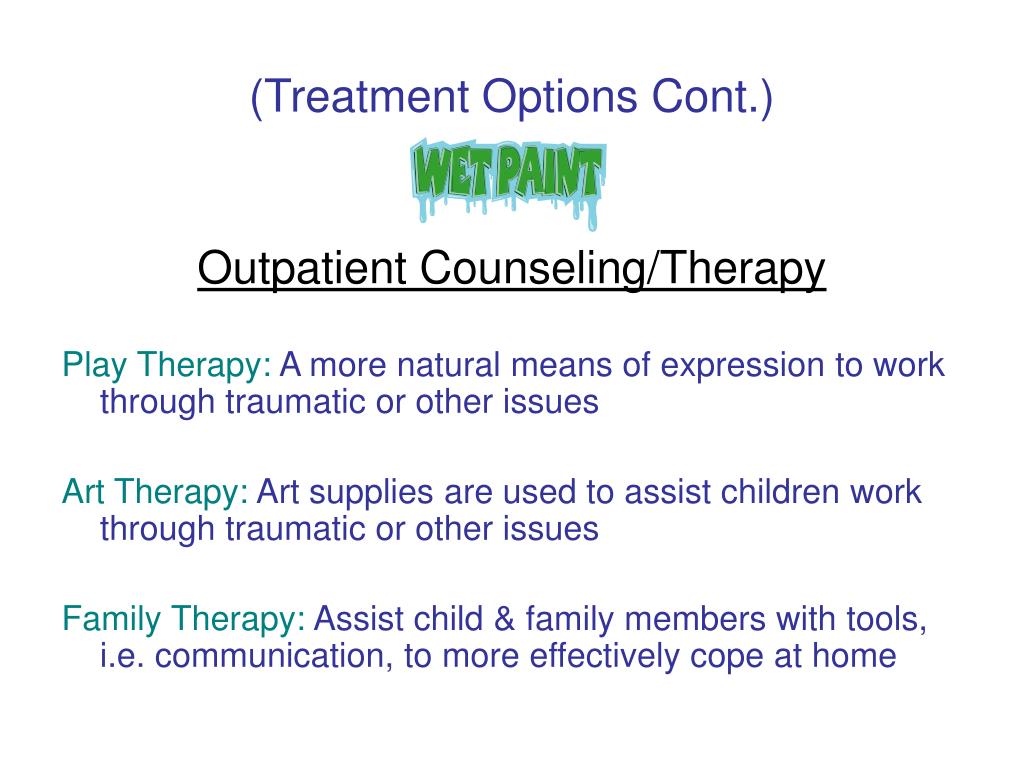 (Treatment Options Cont.)

WET PAINT

Outpatient Counseling/Therapy

Play Therapy: A more natural means of expression to work through traumatic or other issues

Art Therapy: Art supplies are used to assist children work through traumatic or other issues

Family Therapy: Assist child & family members with tools, i.e. communication, to more effectively cope at home